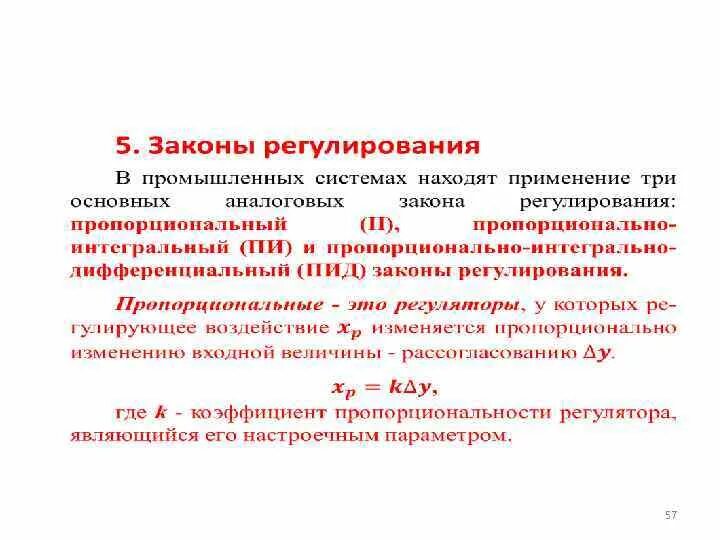 5. Законы регулирования

В промышленных системах находят применение три основных аналоговых закона регулирования: пропорциональный (П), пропорционально-интегральный (ПИ) и пропорционально-интегрально-дифференциальный (ПИД) законы регулирования.

Пропорциональные - это регуляторы, у которых регулирующее воздействие $x_p$ изменяется пропорционально изменению входной величины - рассогласованию $\Delta y$.

$x_p = k\Delta y,$

где $k$ - коэффициент пропорциональности регулятора, являющийся его настроечным параметром.

57